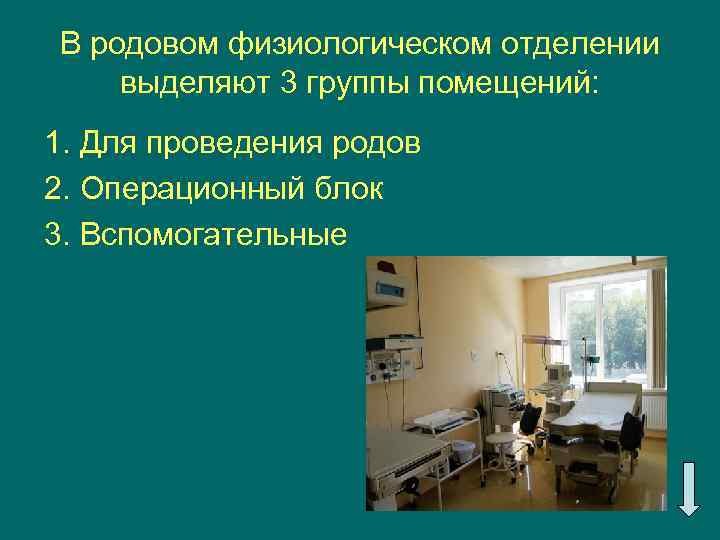 В родовом физиологическом отделении выделяют 3 группы помещений:

1. Для проведения родов
2. Операционный блок
3. Вспомогательные